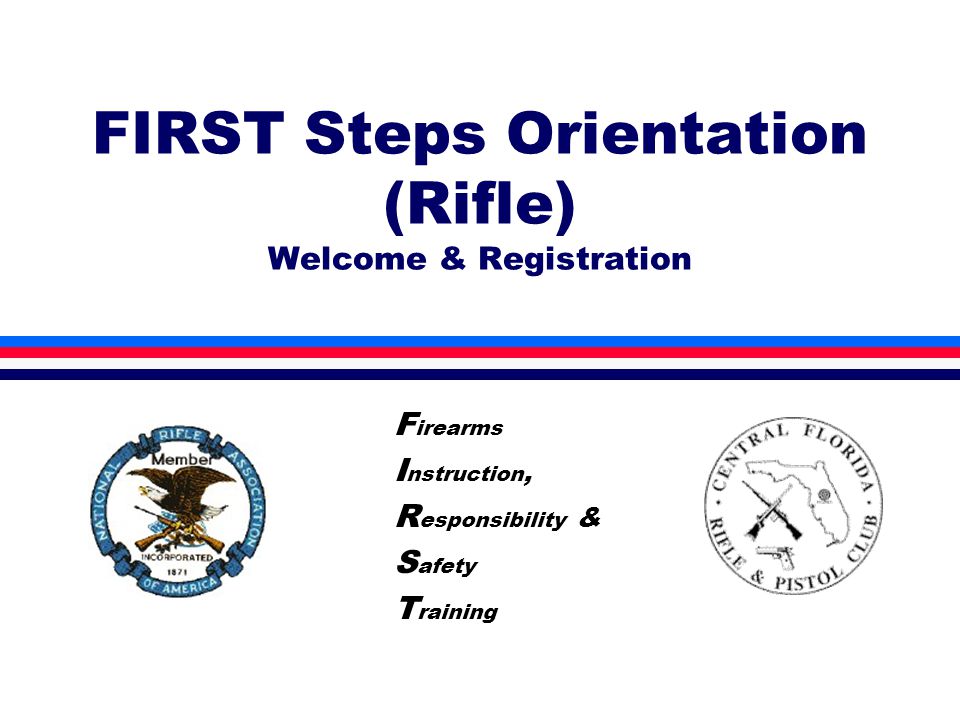 FIRST Steps Orientation (Rifle)

Welcome & Registration

NATIONAL RIFLE ASSOCIATION OF AMERICA
Member
INCORPORATED
1871

Firearms
Instruction,
Responsibility &
Safety
Training

CENTRAL FLORIDA RIFLE & PISTOL CLUB